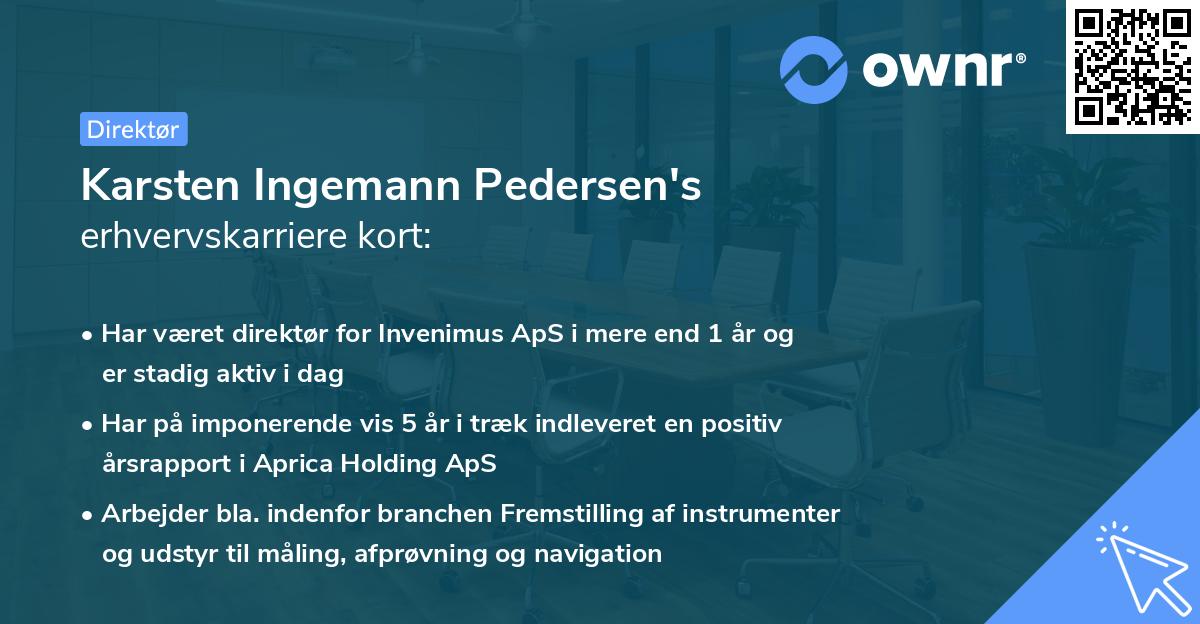 ownr®

Direktør

Karsten Ingemann Pedersen's
erhvervskarriere kort:

• Har været direktør for Invenimus ApS i mere end 1 år og er stadig aktiv i dag

• Har på imponerende vis 5 år i træk indleveret en positiv årsrapport i Aprica Holding ApS

• Arbejder bla. indenfor branchen Fremstilling af instrumenter og udstyr til måling, afprøvning og navigation